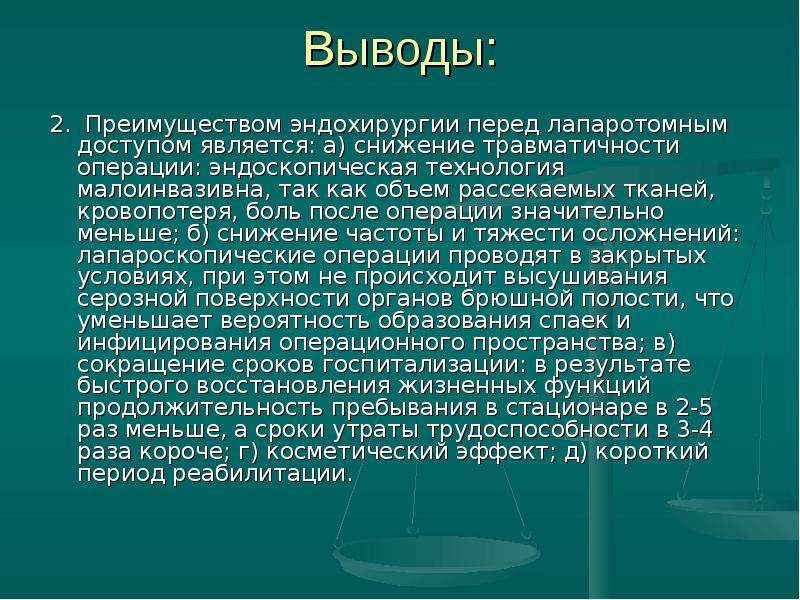 Выводы:

2. Преимуществом эндохирургии перед лапаротомным доступом является: а) снижение травматичности операции: эндоскопическая технология малоинвазивна, так как объем рассекаемых тканей, кровопотеря, боль после операции значительно меньше; б) снижение частоты и тяжести осложнений: лапароскопические операции проводят в закрытых условиях, при этом не происходит высушивания серозной поверхности органов брюшной полости, что уменьшает вероятность образования спаек и инфицирования операционного пространства; в) сокращение сроков госпитализации: в результате быстрого восстановления жизненных функций продолжительность пребывания в стационаре в 2-5 раз меньше, а сроки утраты трудоспособности в 3-4 раза короче; г) косметический эффект; д) короткий период реабилитации.